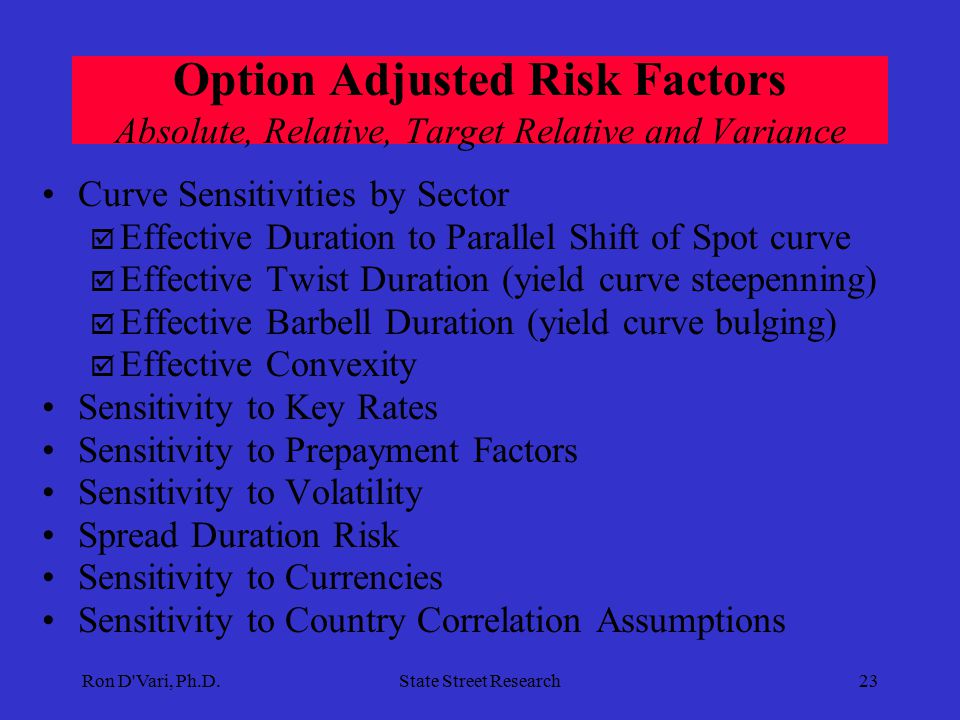 Option Adjusted Risk Factors
Absolute, Relative, Target Relative and Variance

• Curve Sensitivities by Sector
☑ Effective Duration to Parallel Shift of Spot curve
☑ Effective Twist Duration (yield curve steepenning)
☑ Effective Barbell Duration (yield curve bulging)
☑ Effective Convexity
• Sensitivity to Key Rates
• Sensitivity to Prepayment Factors
• Sensitivity to Volatility
• Spread Duration Risk
• Sensitivity to Currencies
• Sensitivity to Country Correlation Assumptions

Ron D'Vari, Ph.D.
State Street Research
23